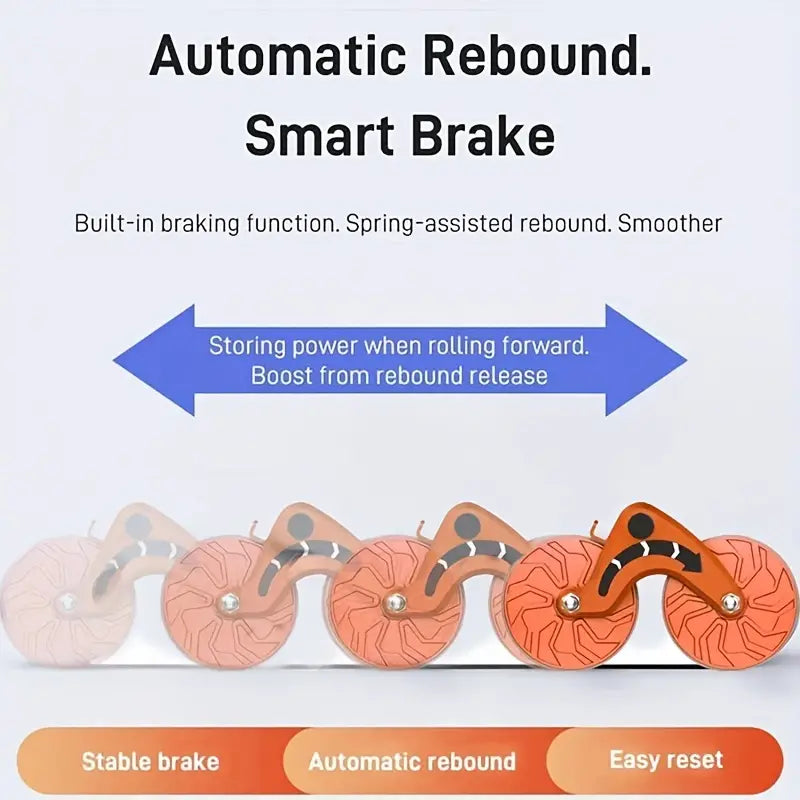 Automatic Rebound.
Smart Brake

Built-in braking function. Spring-assisted rebound. Smoother

Storing power when rolling forward.
Boost from rebound release

Stable brake

Automatic rebound

Easy reset